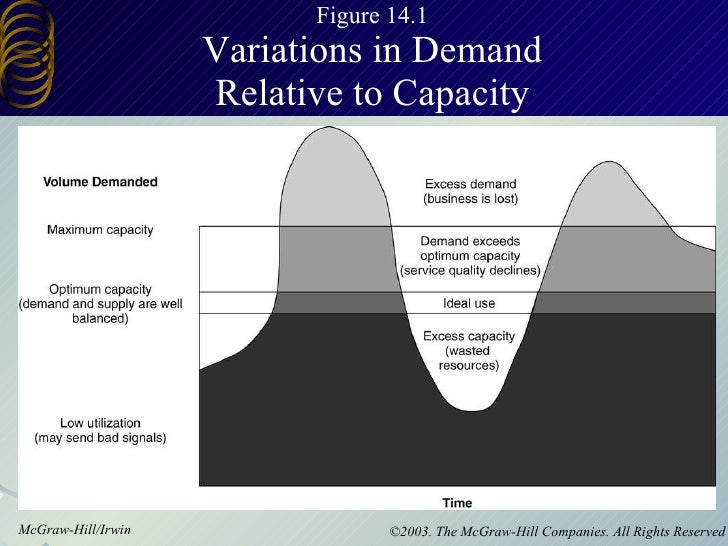 Figure 14.1
Variations in Demand Relative to Capacity

Volume Demanded

Maximum capacity

Optimum capacity (demand and supply are well balanced)

Low utilization (may send bad signals)

Excess demand (business is lost)

Demand exceeds optimum capacity (service quality declines)

Ideal use

Excess capacity (wasted resources)

Time

McGraw-Hill/Irwin

©2003. The McGraw-Hill Companies. All Rights Reserved